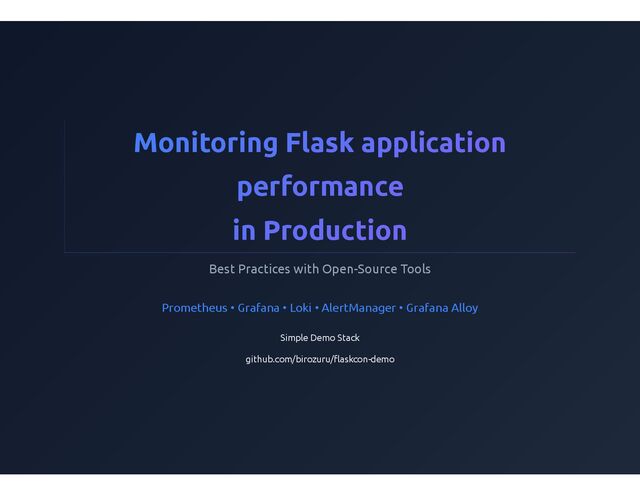 Monitoring Flask application performance in Production

Best Practices with Open-Source Tools

Prometheus • Grafana • Loki • AlertManager • Grafana Alloy

Simple Demo Stack

github.com/birozuru/flaskcon-demo